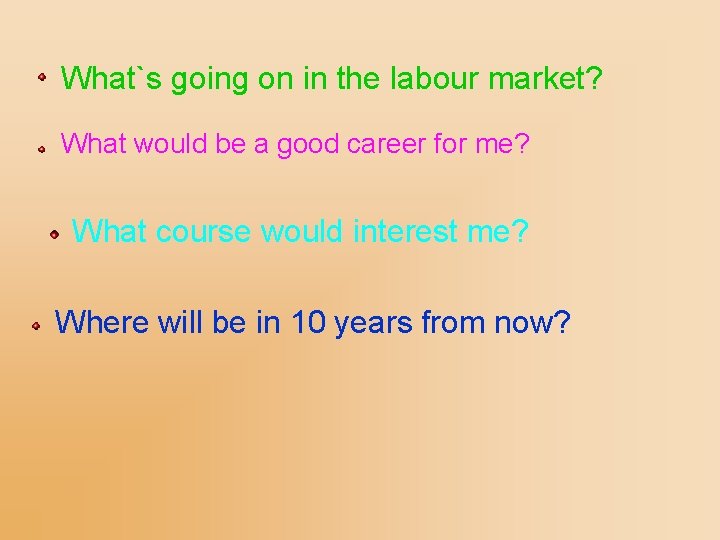 What`s going on in the labour market?

What would be a good career for me?

What course would interest me?

Where will be in 10 years from now?